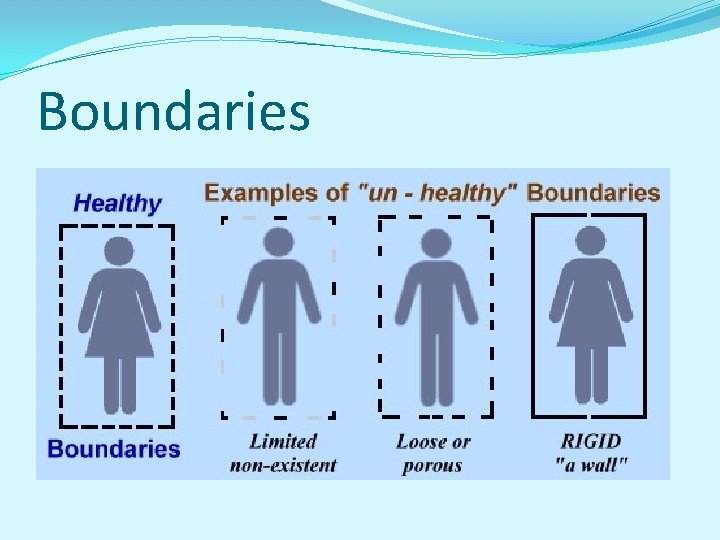 Boundaries

Healthy

Boundaries

Examples of "un - healthy" Boundaries

Limited non-existent

Loose or porous

RIGID "a wall"